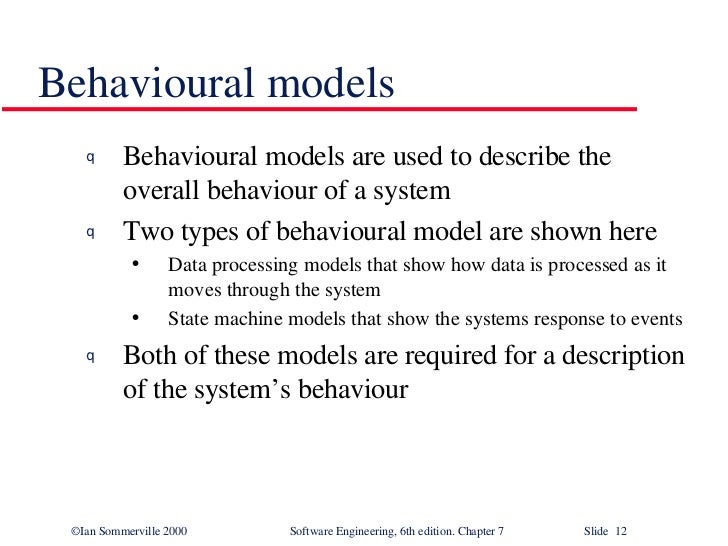 Behavioural models

q Behavioural models are used to describe the overall behaviour of a system

q Two types of behavioural model are shown here

• Data processing models that show how data is processed as it moves through the system

• State machine models that show the systems response to events

q Both of these models are required for a description of the system's behaviour

©Ian Sommerville 2000 Software Engineering, 6th edition. Chapter 7 Slide 12